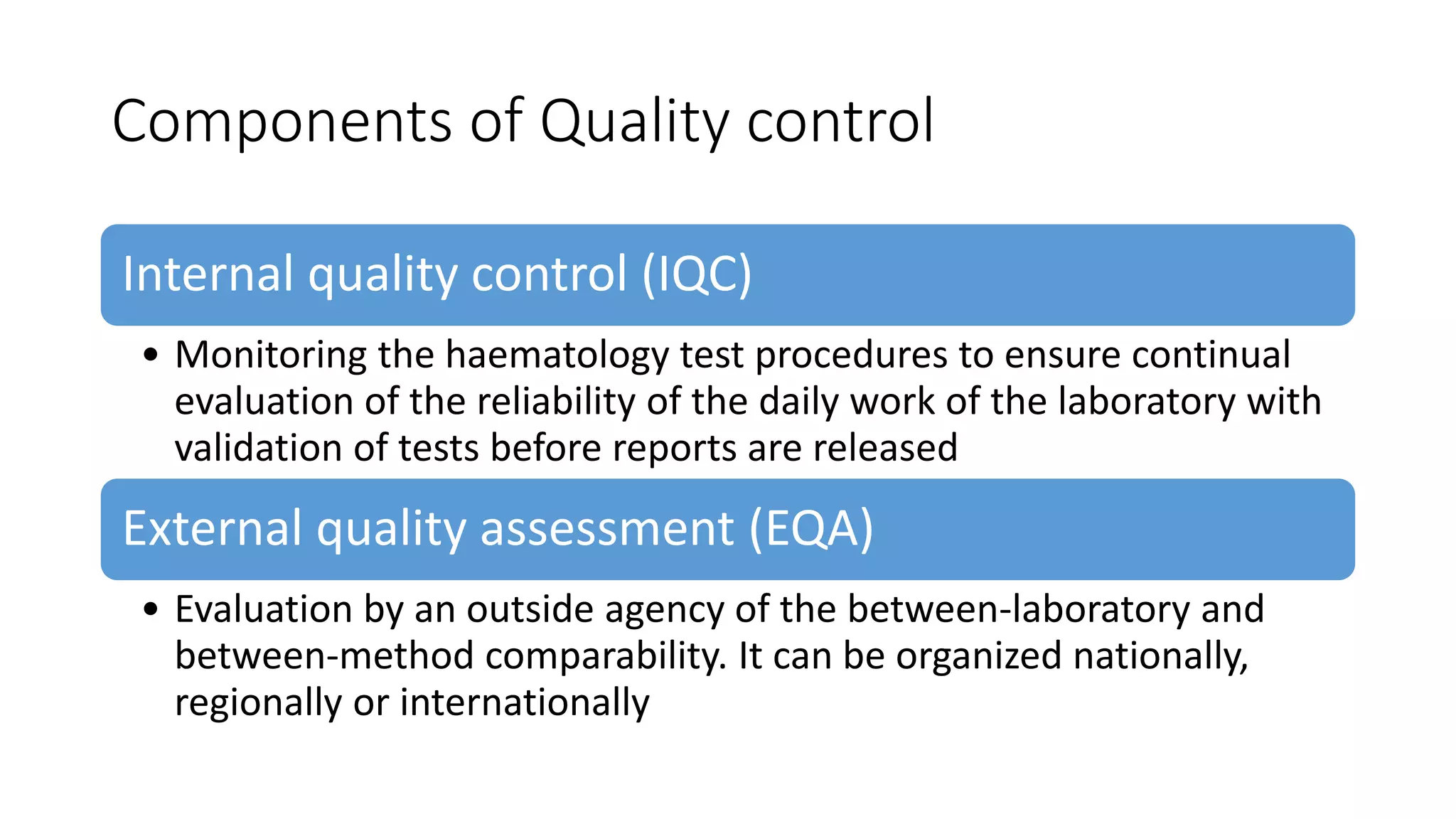 Components of Quality control

Internal quality control (IQC)

• Monitoring the haematology test procedures to ensure continual evaluation of the reliability of the daily work of the laboratory with validation of tests before reports are released

External quality assessment (EQA)

• Evaluation by an outside agency of the between-laboratory and between-method comparability. It can be organized nationally, regionally or internationally